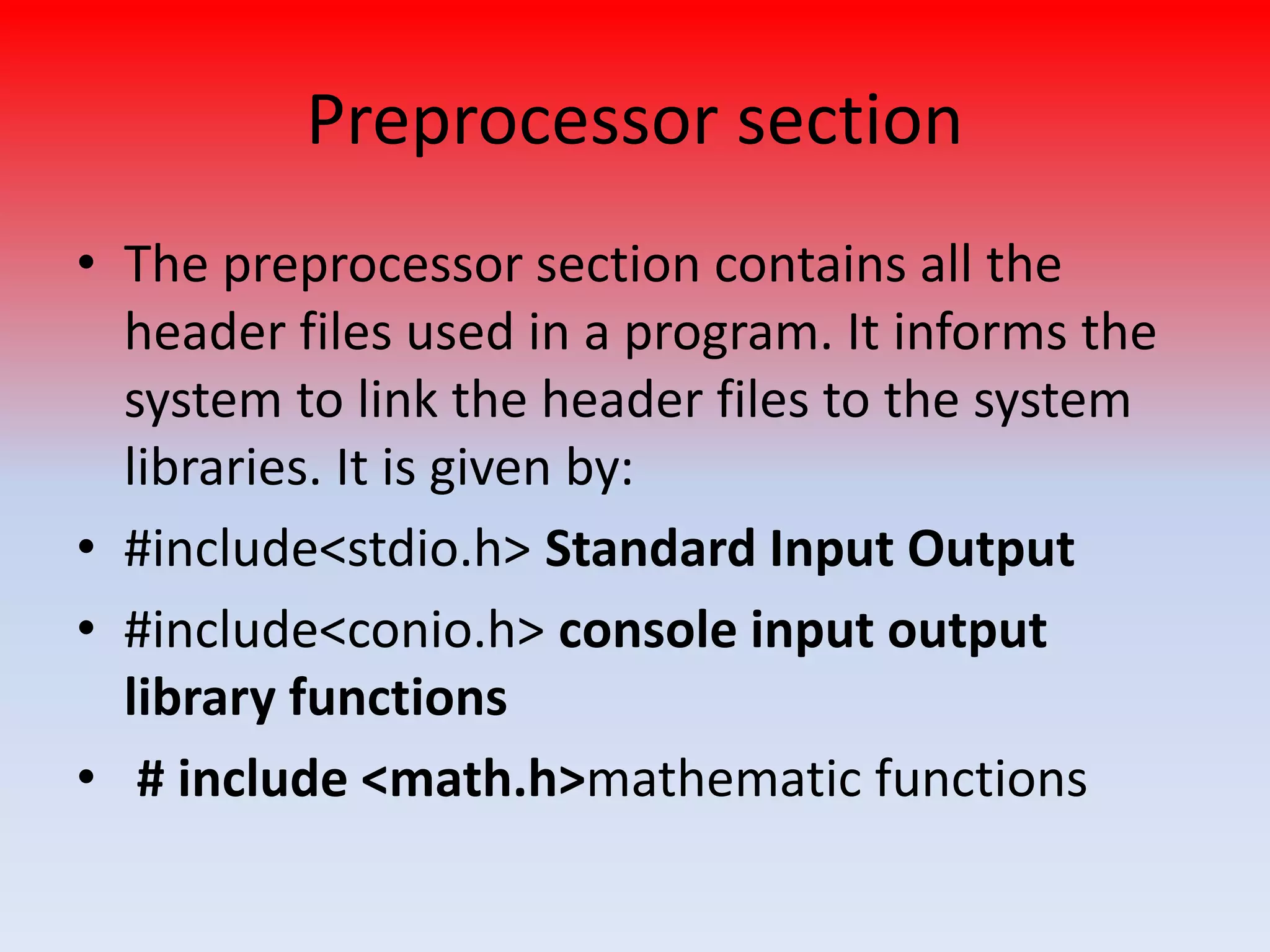 Preprocessor section

• The preprocessor section contains all the header files used in a program. It informs the system to link the header files to the system libraries. It is given by:
• #include<stdio.h> Standard Input Output
• #include<conio.h> console input output library functions
• # include <math.h>mathematic functions